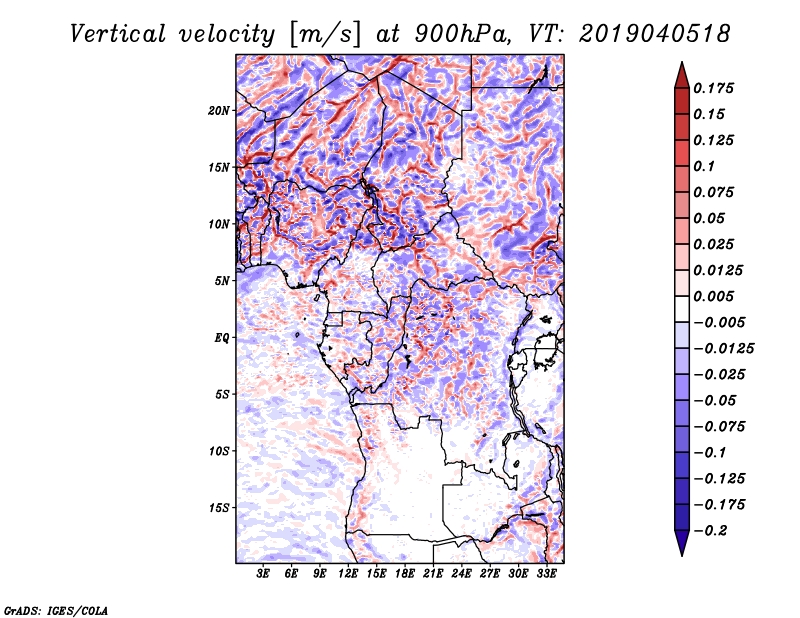 Vertical velocity [m/s] at 900hPa, VT: 2019040518

20N
15N
10N
5N
EQ
5S
10S
15S

3E 6E 9E 12E 15E 18E 21E 24E 27E 30E 33E

0.175
0.15
0.125
0.1
0.075
0.05
0.025
0.0125
0.005
−0.005
−0.0125
−0.025
−0.05
−0.075
−0.1
−0.125
−0.175
−0.2

GrADS: IGES/COLA